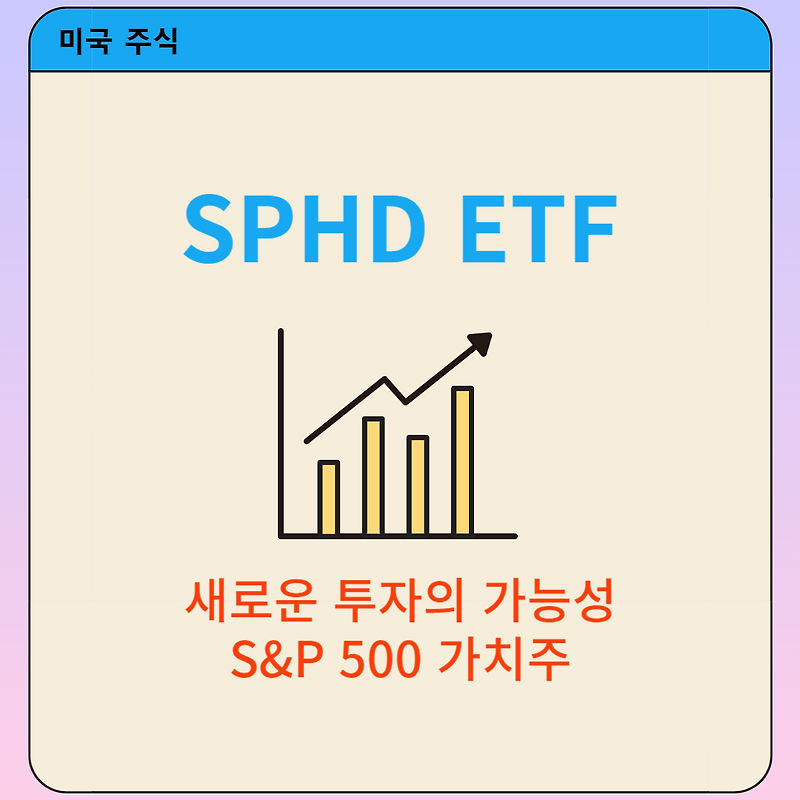 미국 주식

SPHD ETF

새로운 투자의 가능성
S&P 500 가치주